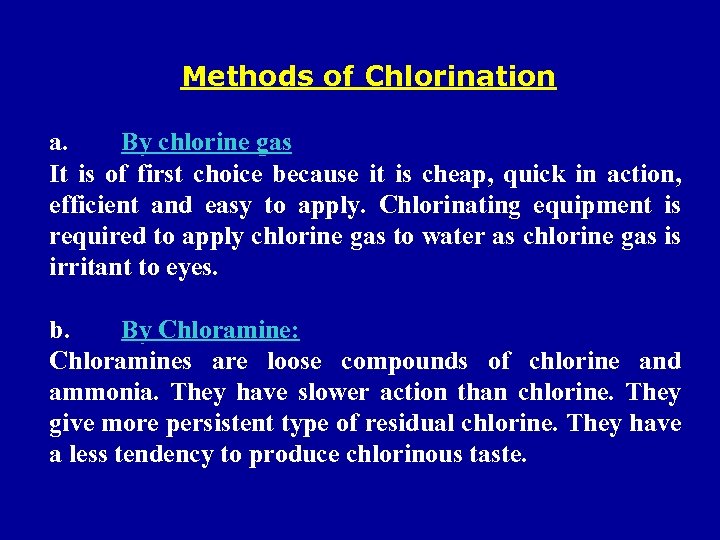 Methods of Chlorination

a. By chlorine gas
It is of first choice because it is cheap, quick in action, efficient and easy to apply. Chlorinating equipment is required to apply chlorine gas to water as chlorine gas is irritant to eyes.

b. By Chloramine:
Chloramines are loose compounds of chlorine and ammonia. They have slower action than chlorine. They give more persistent type of residual chlorine. They have a less tendency to produce chlorinous taste.